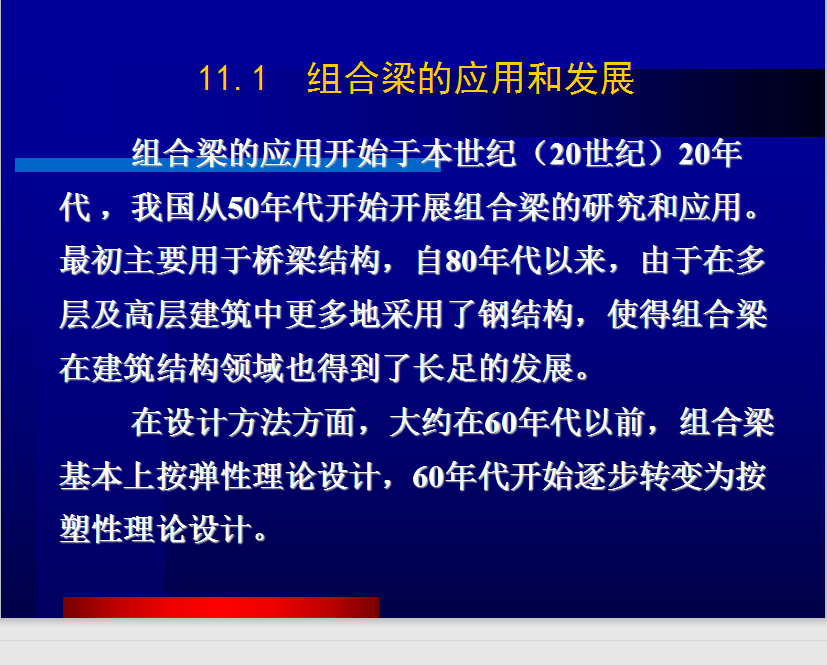 11.1　组合梁的应用和发展

组合梁的应用开始于本世纪（20世纪）20年代，我国从50年代开始开展组合梁的研究和应用。最初主要用于桥梁结构，自80年代以来，由于在多层及高层建筑中更多地采用了钢结构，使得组合梁在建筑结构领域也得到了长足的发展。

在设计方法方面，大约在60年代以前，组合梁基本上按弹性理论设计，60年代开始逐步转变为按塑性理论设计。